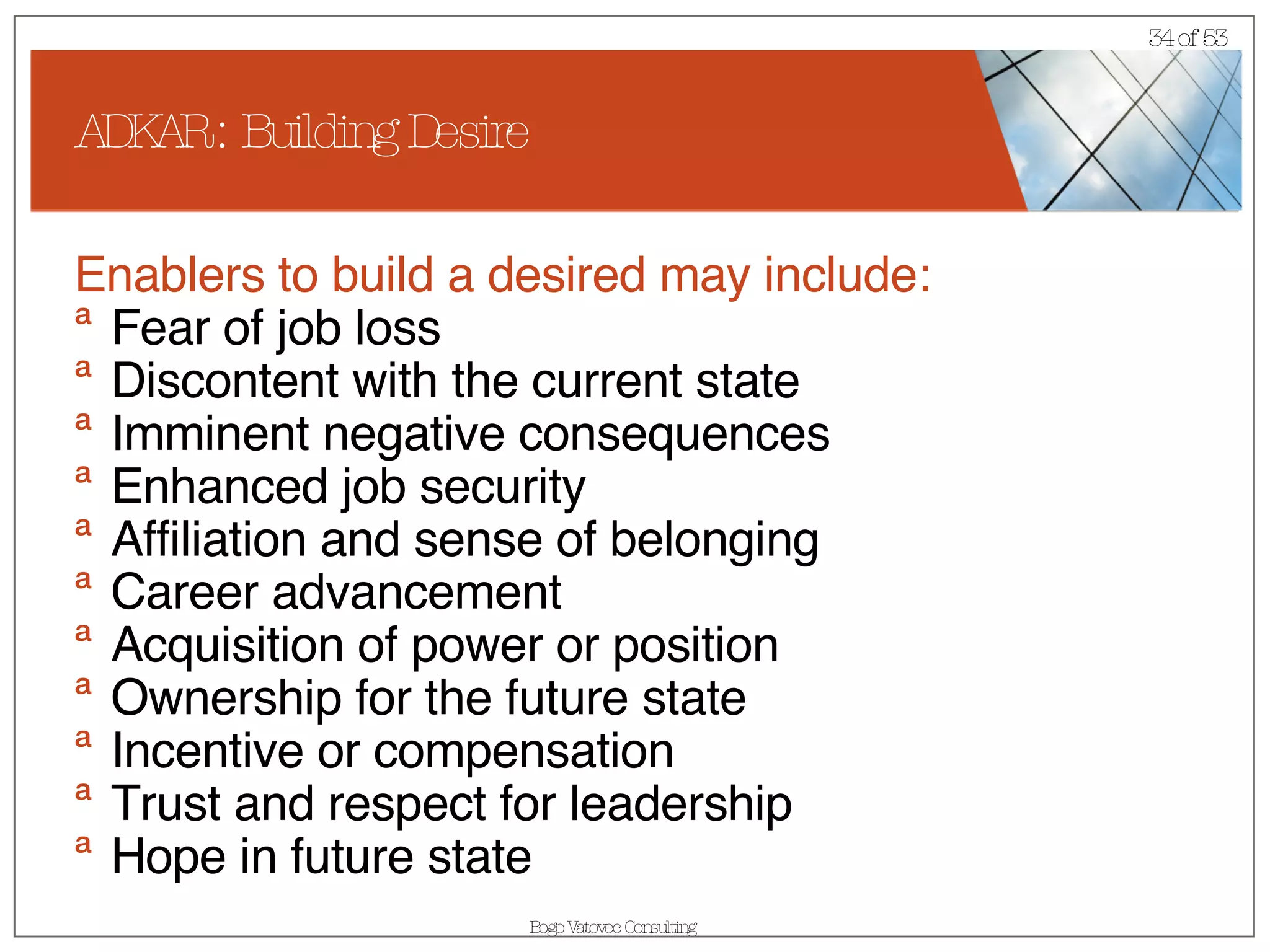 34 of 53

ADKAR: Building Desire

Enablers to build a desired may include:

a Fear of job loss
a Discontent with the current state
a Imminent negative consequences
a Enhanced job security
a Affiliation and sense of belonging
a Career advancement
a Acquisition of power or position
a Ownership for the future state
a Incentive or compensation
a Trust and respect for leadership
a Hope in future state

Bogo Vatovec Consulting